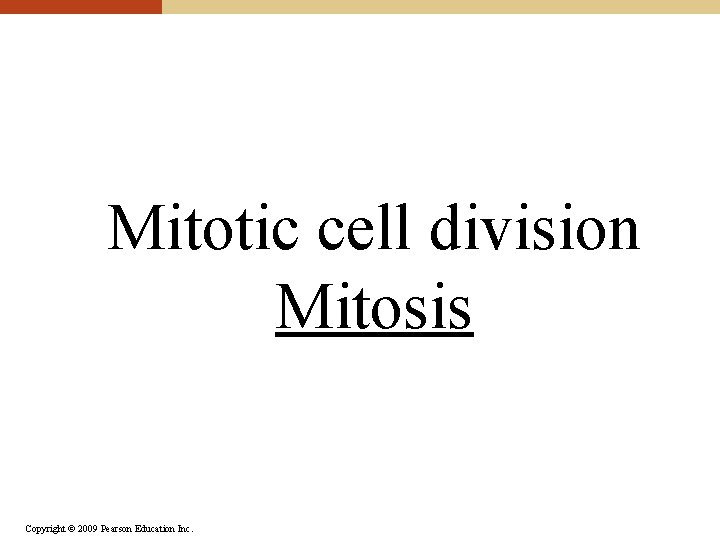 Mitotic cell division
Mitosis

Copyright © 2009 Pearson Education Inc.